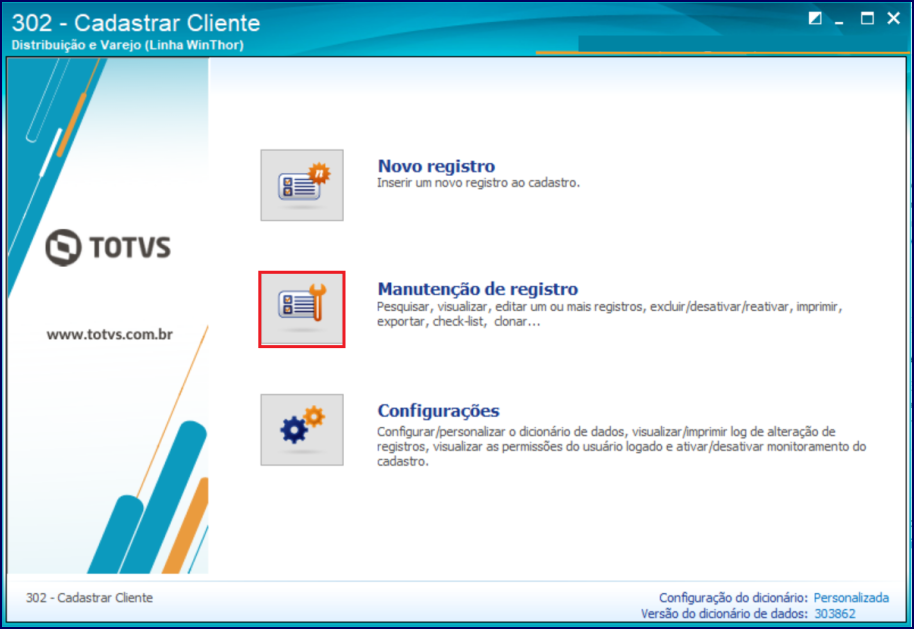 302 - Cadastrar Cliente
Distribuição e Varejo (Linha WinThor)

TOTVS

www.totvs.com.br

Novo registro
Inserir um novo registro ao cadastro.

Manutenção de registro
Pesquisar, visualizar, editar um ou mais registros, excluir/desativar/reativar, imprimir, exportar, check-list, clonar...

Configurações
Configurar/personalizar o dicionário de dados, visualizar/imprimir log de alteração de registros, visualizar as permissões do usuário logado e ativar/desativar monitoramento do cadastro.

302 - Cadastrar Cliente

Configuração do dicionário: Personalizada
Versão do dicionário de dados: 303862